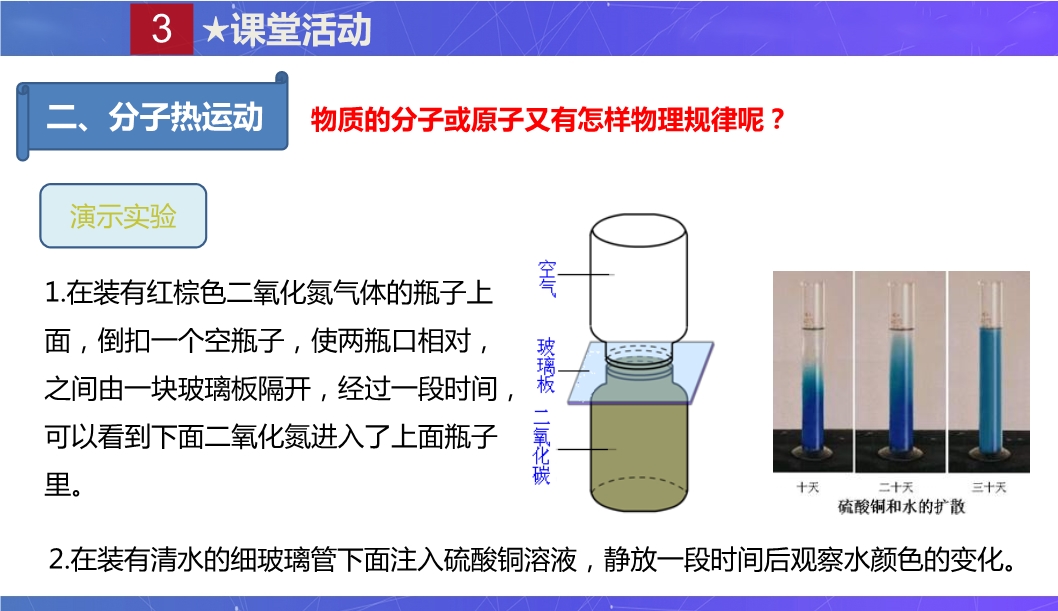 3 ★课堂活动

二、分子热运动

物质的分子或原子又有怎样物理规律呢？

演示实验

1.在装有红棕色二氧化氮气体的瓶子上面，倒扣一个空瓶子，使两瓶口相对，之间由一块玻璃板隔开，经过一段时间，可以看到下面二氧化氮进入了上面瓶子里。

空气

玻璃板

二氧化碳

十天 二十天 三十天

硫酸铜和水的扩散

2.在装有清水的细玻璃管下面注入硫酸铜溶液，静放一段时间后观察水颜色的变化。